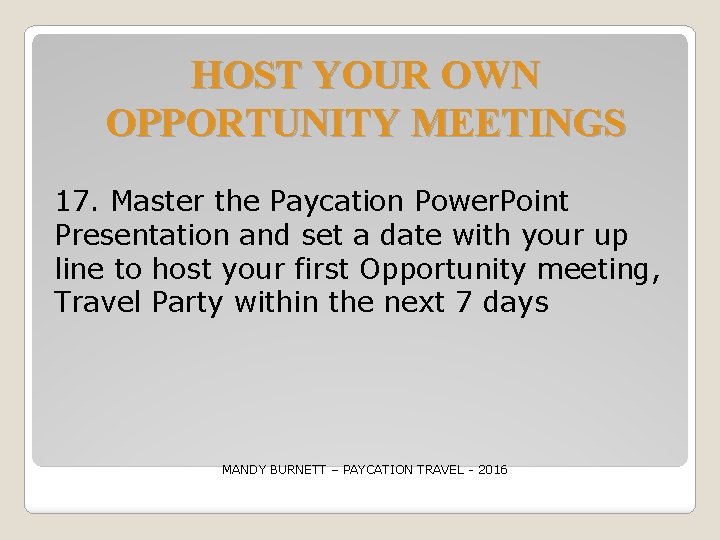 HOST YOUR OWN OPPORTUNITY MEETINGS

17. Master the Paycation PowerPoint Presentation and set a date with your up line to host your first Opportunity meeting, Travel Party within the next 7 days

MANDY BURNETT – PAYCATION TRAVEL - 2016